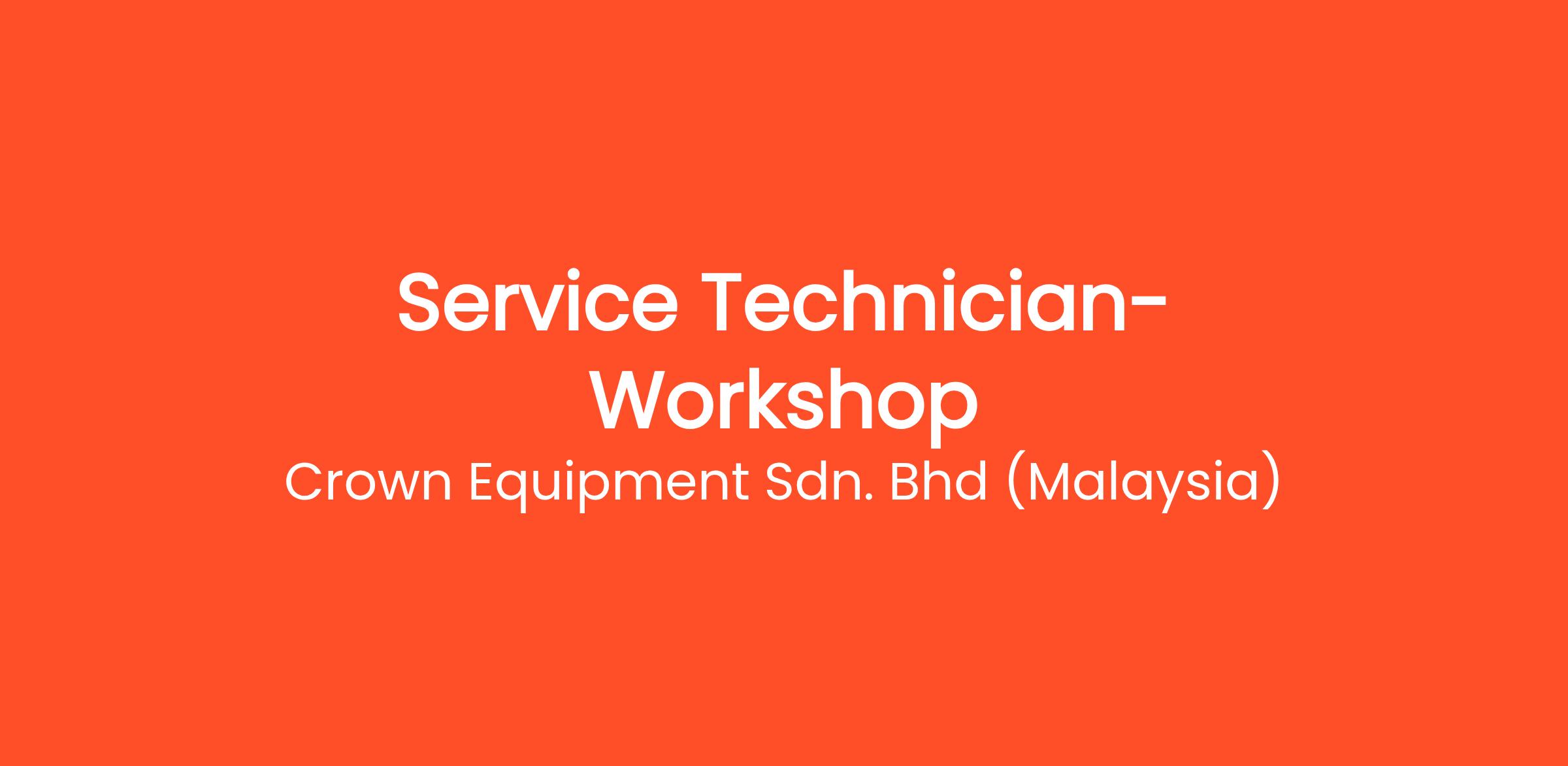 Service Technician-Workshop

Crown Equipment Sdn. Bhd (Malaysia)